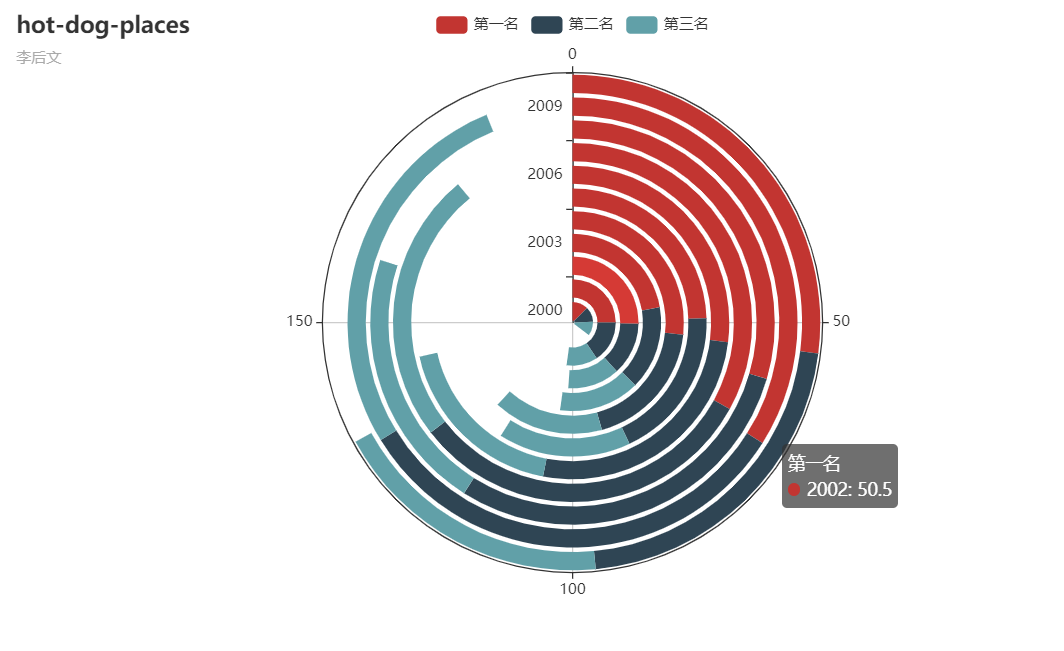 hot-dog-places

李后文

第一名 第二名 第三名

0

2009

2006

2003

2000

150

50

100

第一名
2002: 50.5